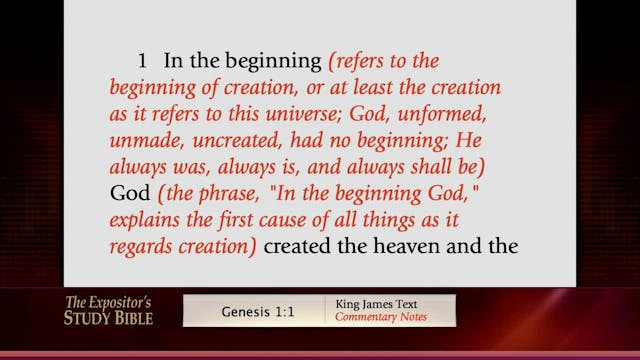 1 In the beginning (refers to the beginning of creation, or at least the creation as it refers to this universe; God, unformed, unmade, uncreated, had no beginning; He always was, always is, and always shall be) God (the phrase, "In the beginning God," explains the first cause of all things as it regards creation) created the heaven and the

The Expositor's STUDY BIBLE

Genesis 1:1

King James Text
Commentary Notes